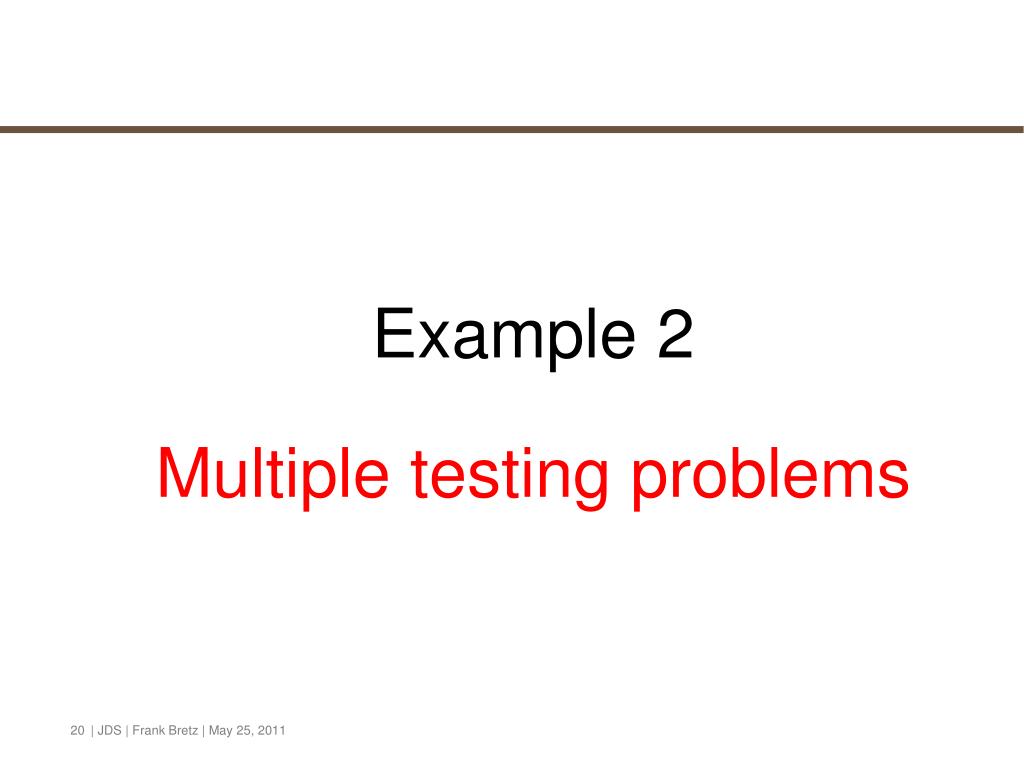 Example 2

Multiple testing problems

20 | JDS | Frank Bretz | May 25, 2011